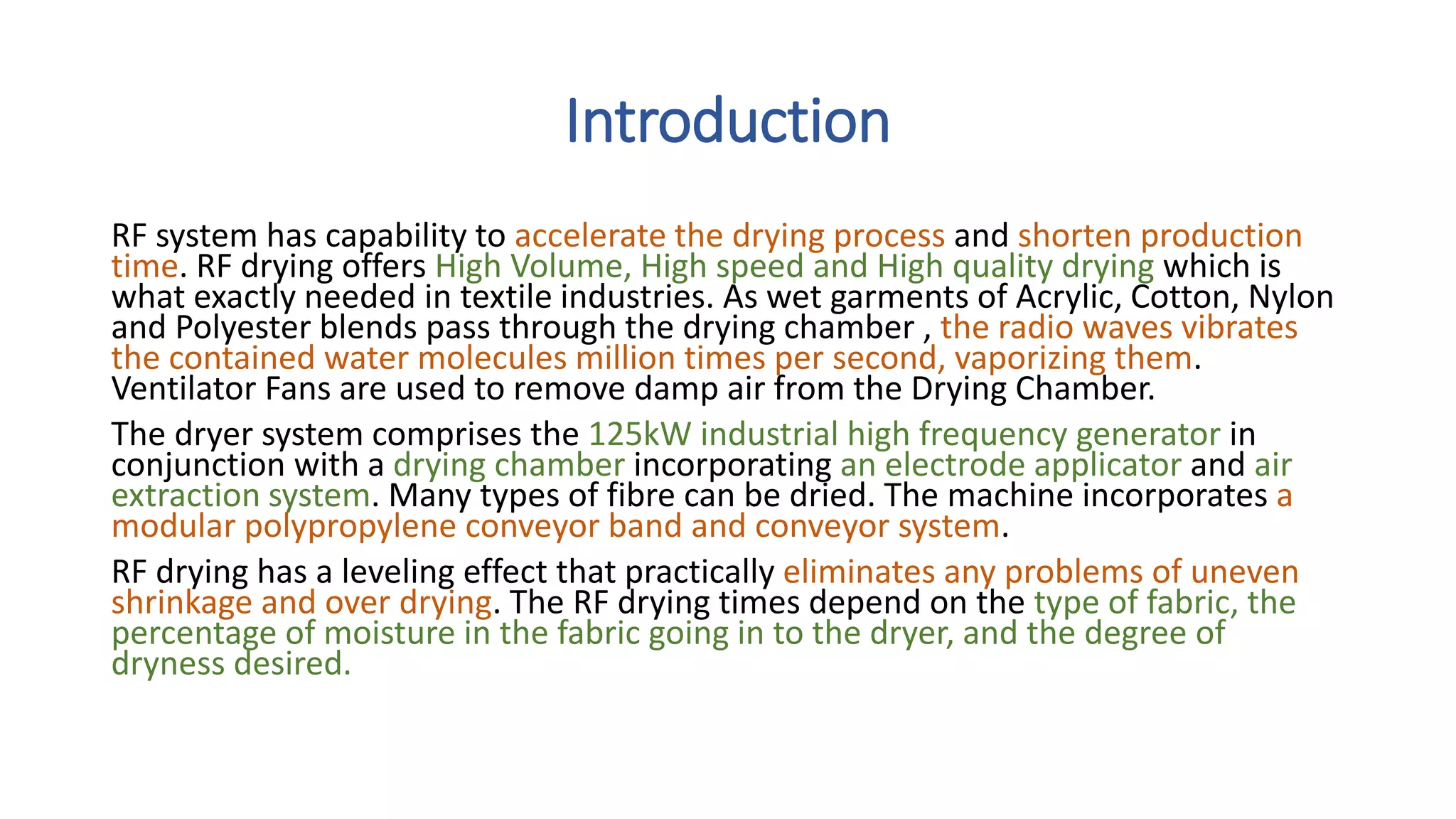 Introduction

RF system has capability to accelerate the drying process and shorten production time. RF drying offers High Volume, High speed and High quality drying which is what exactly needed in textile industries. As wet garments of Acrylic, Cotton, Nylon and Polyester blends pass through the drying chamber , the radio waves vibrates the contained water molecules million times per second, vaporizing them. Ventilator Fans are used to remove damp air from the Drying Chamber.

The dryer system comprises the 125kW industrial high frequency generator in conjunction with a drying chamber incorporating an electrode applicator and air extraction system. Many types of fibre can be dried. The machine incorporates a modular polypropylene conveyor band and conveyor system.

RF drying has a leveling effect that practically eliminates any problems of uneven shrinkage and over drying. The RF drying times depend on the type of fabric, the percentage of moisture in the fabric going in to the dryer, and the degree of dryness desired.